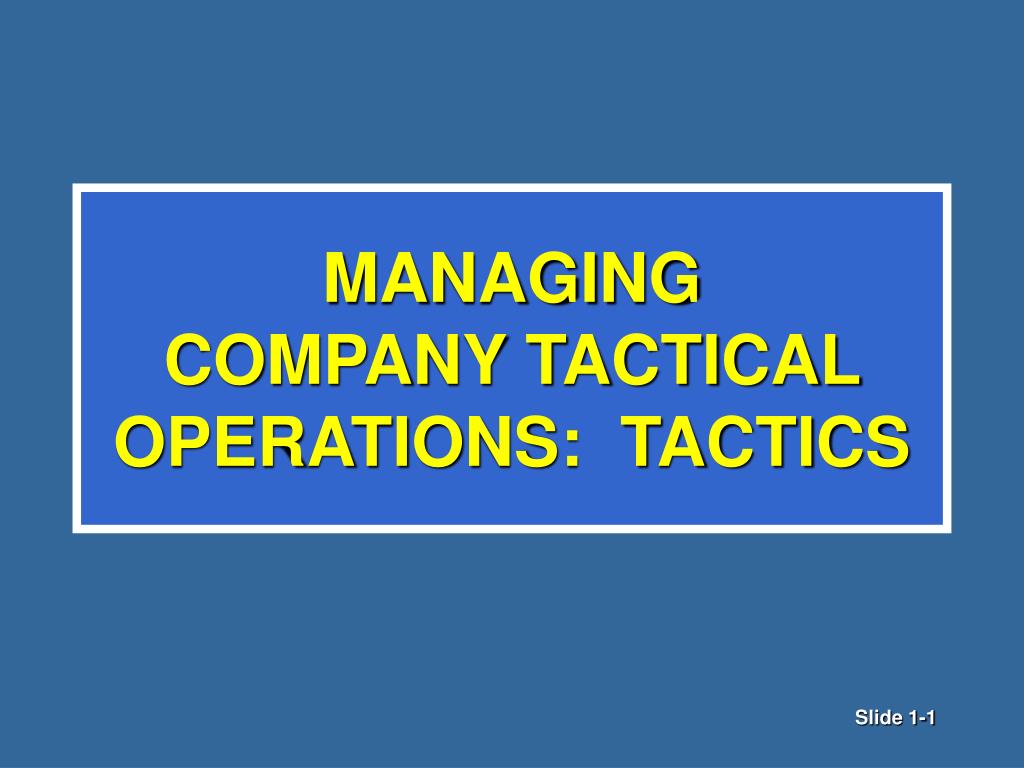 MANAGING
COMPANY TACTICAL
OPERATIONS:  TACTICS

Slide 1-1